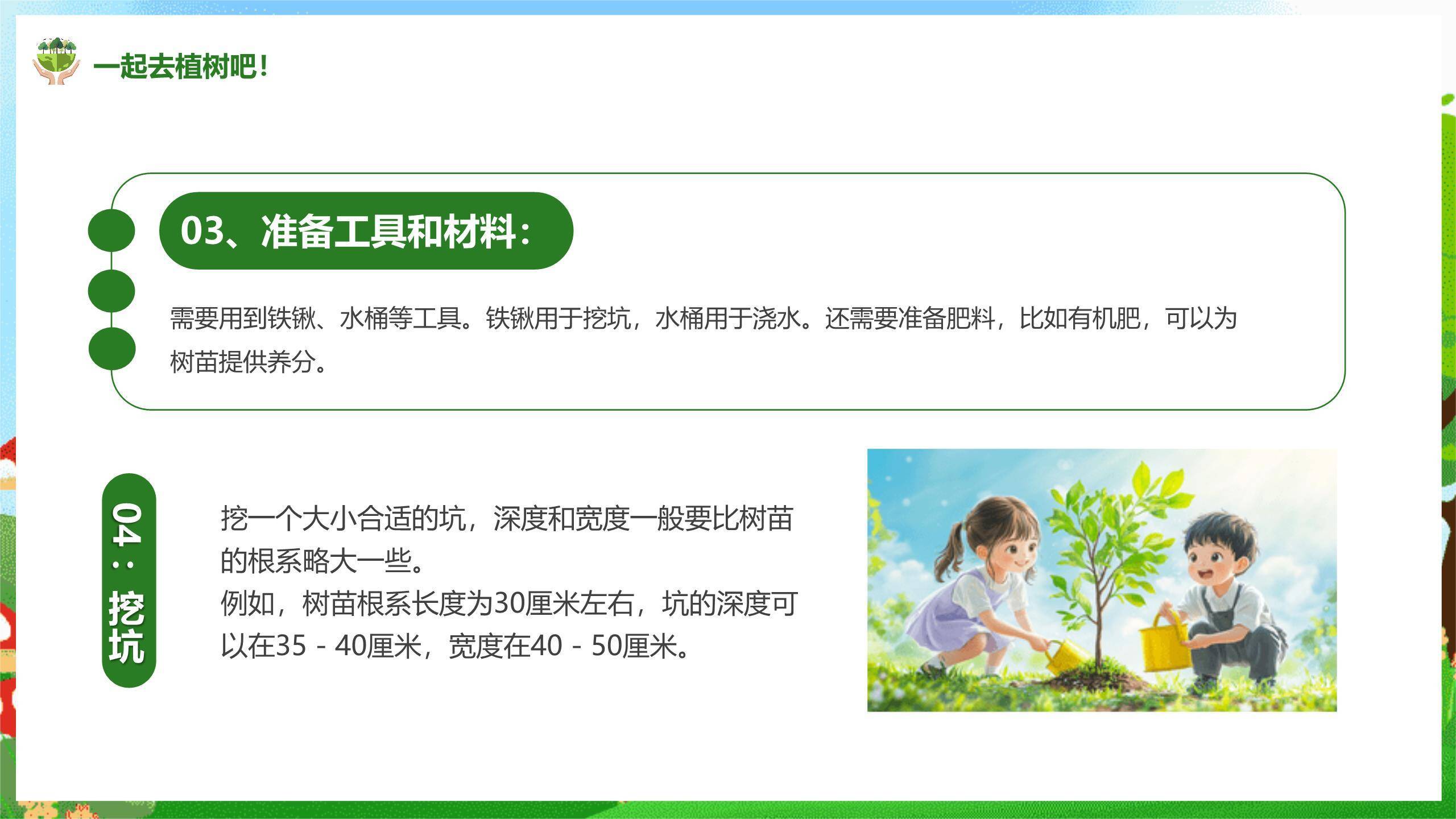 一起去植树吧！

03、准备工具和材料：

需要用到铁锹、水桶等工具。铁锹用于挖坑，水桶用于浇水。还需要准备肥料，比如有机肥，可以为树苗提供养分。

04：挖坑

挖一个大小合适的坑，深度和宽度一般要比树苗的根系略大一些。
例如，树苗根系长度为30厘米左右，坑的深度可以在35 - 40厘米，宽度在40 - 50厘米。